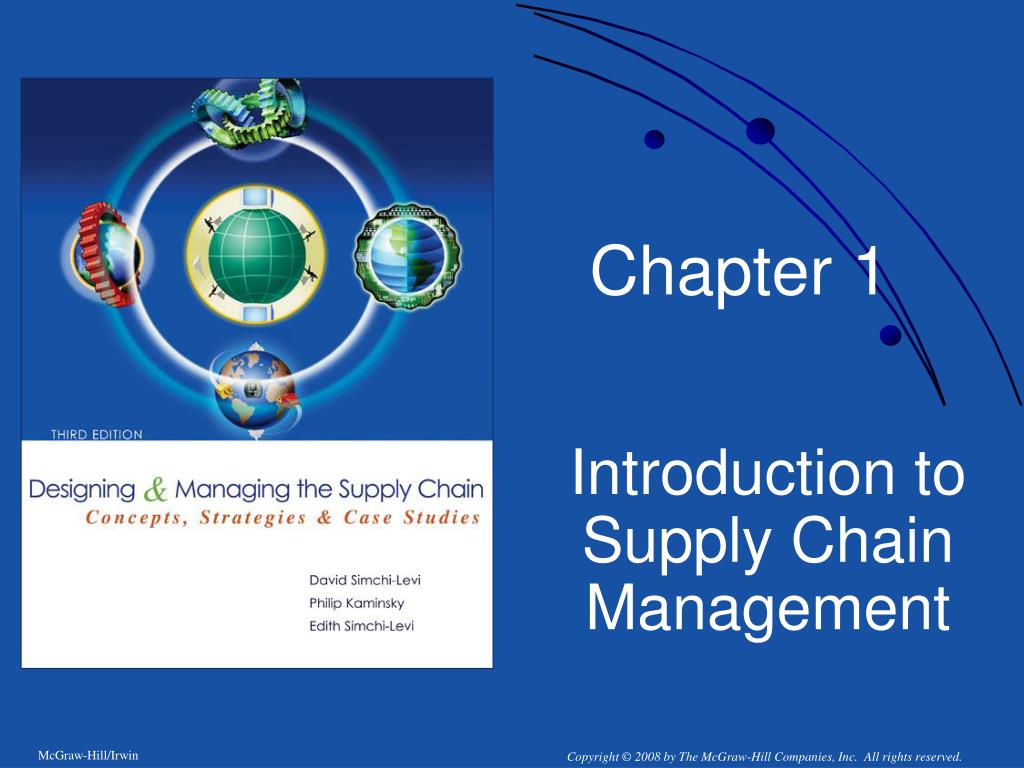 THIRD EDITION

Designing & Managing the Supply Chain

Concepts, Strategies & Case Studies

David Simchi-Levi
Philip Kaminsky
Edith Simchi-Levi

Chapter 1

Introduction to Supply Chain Management

McGraw-Hill/Irwin

Copyright © 2008 by The McGraw-Hill Companies, Inc. All rights reserved.